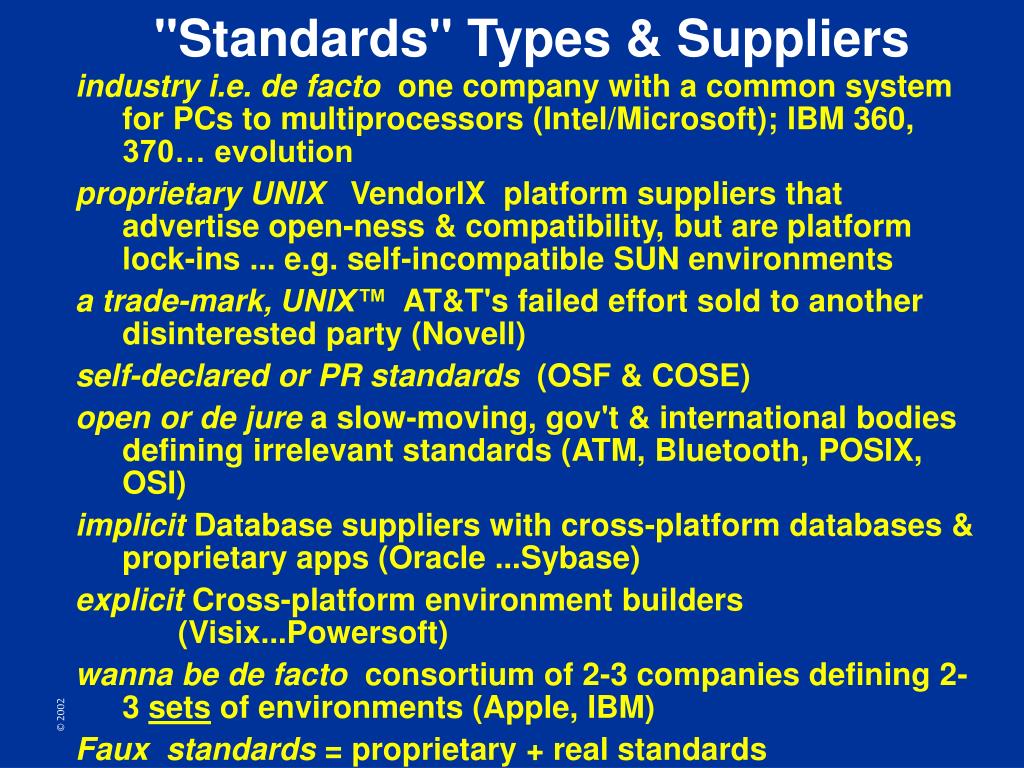 "Standards" Types & Suppliers

industry i.e. de facto one company with a common system for PCs to multiprocessors (Intel/Microsoft); IBM 360, 370… evolution

proprietary UNIX VendorIX platform suppliers that advertise open-ness & compatibility, but are platform lock-ins ... e.g. self-incompatible SUN environments

a trade-mark, UNIX™ AT&T's failed effort sold to another disinterested party (Novell)

self-declared or PR standards (OSF & COSE)

open or de jure a slow-moving, gov't & international bodies defining irrelevant standards (ATM, Bluetooth, POSIX, OSI)

implicit Database suppliers with cross-platform databases & proprietary apps (Oracle ...Sybase)

explicit Cross-platform environment builders (Visix...Powersoft)

wanna be de facto consortium of 2-3 companies defining 2-3 sets of environments (Apple, IBM)

Faux standards = proprietary + real standards

© 2002